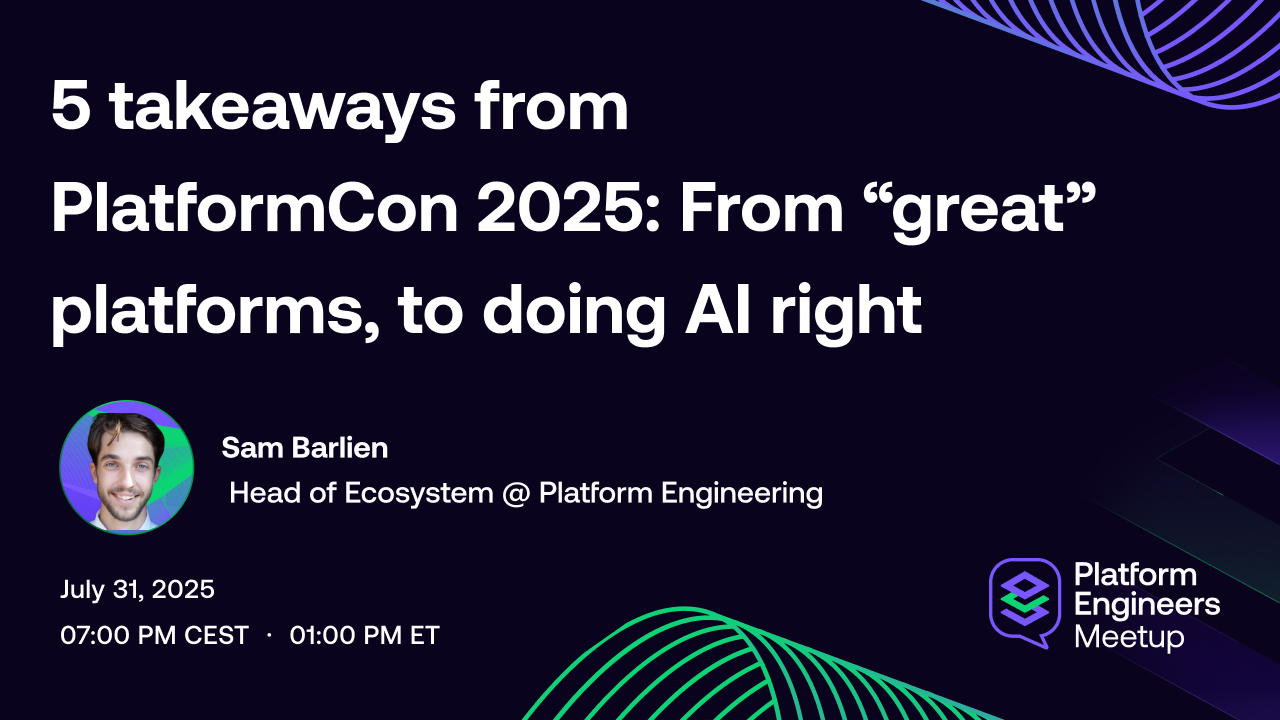 5 takeaways from PlatformCon 2025: From “great” platforms, to doing AI right

Sam Barlien
Head of Ecosystem @ Platform Engineering

July 31, 2025
07:00 PM CEST · 01:00 PM ET

Platform Engineers Meetup